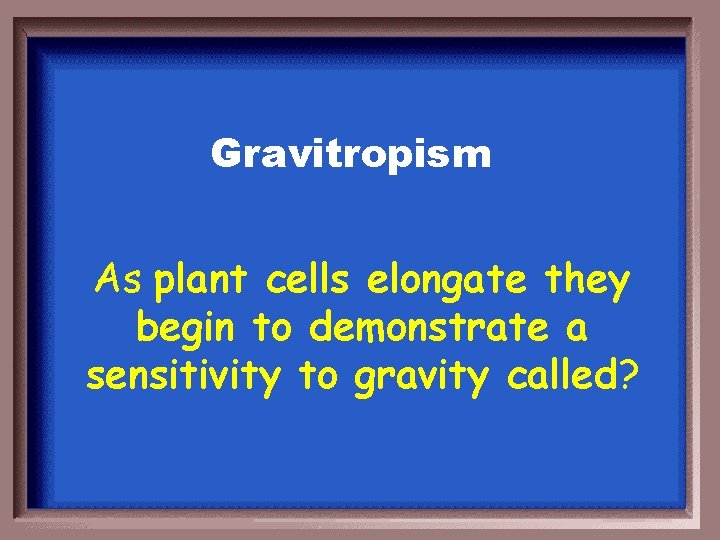 Gravitropism

As plant cells elongate they begin to demonstrate a sensitivity to gravity called?